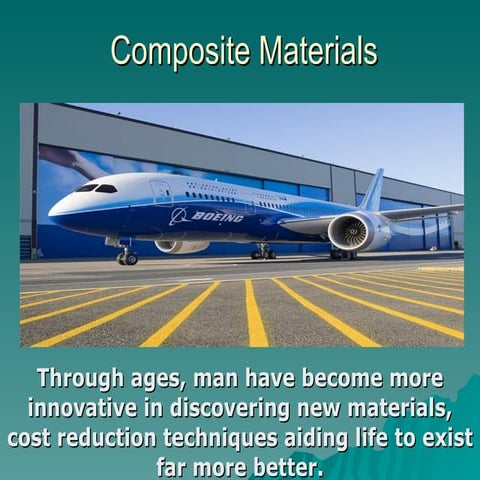 Composite Materials

BOEING

Through ages, man have become more innovative in discovering new materials, cost reduction techniques aiding life to exist far more better.